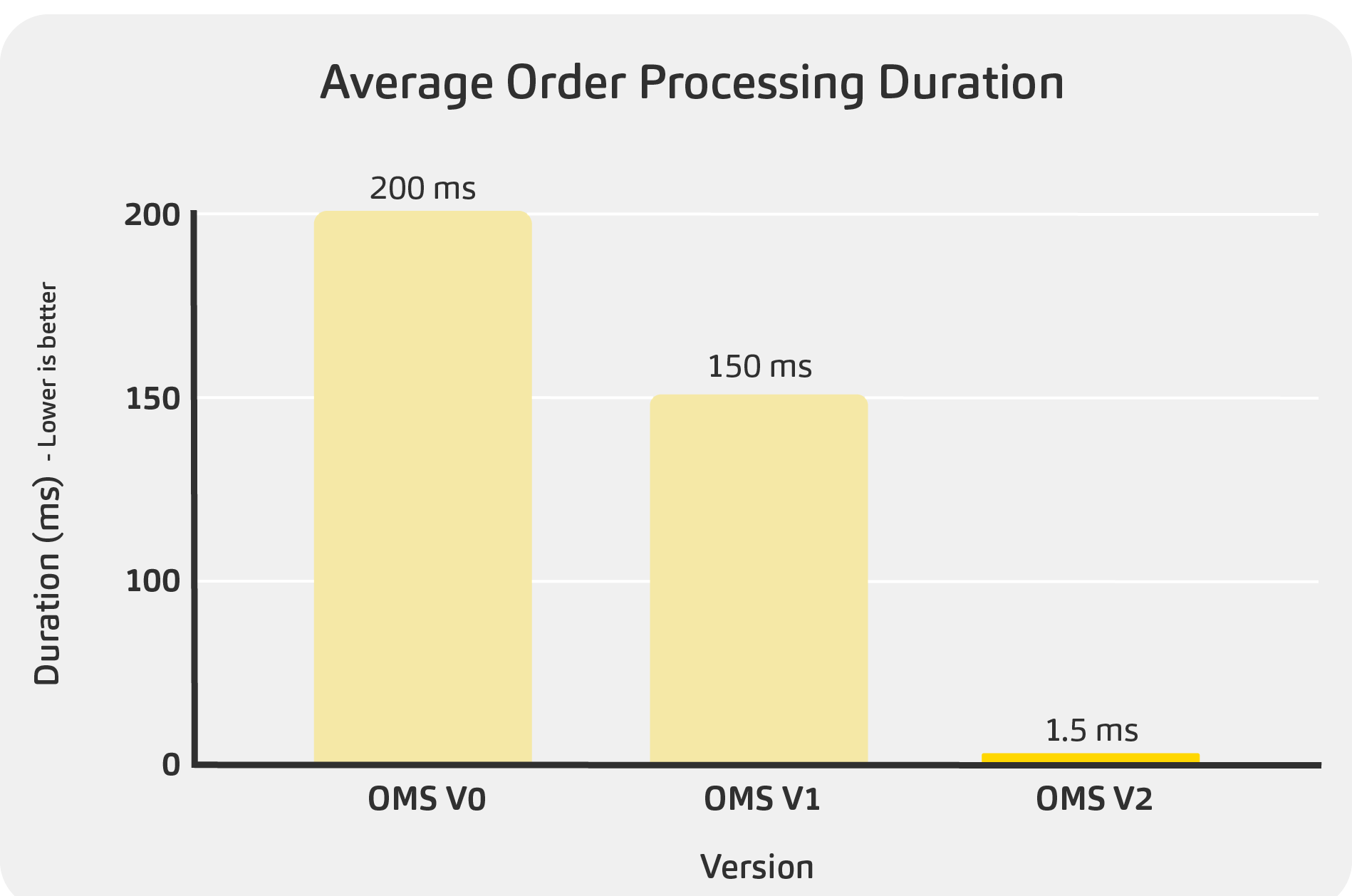 Average Order Processing Duration

Duration (ms) - Lower is better

200
150
100
0

200 ms
150 ms
1.5 ms

OMS V0
OMS V1
OMS V2

Version